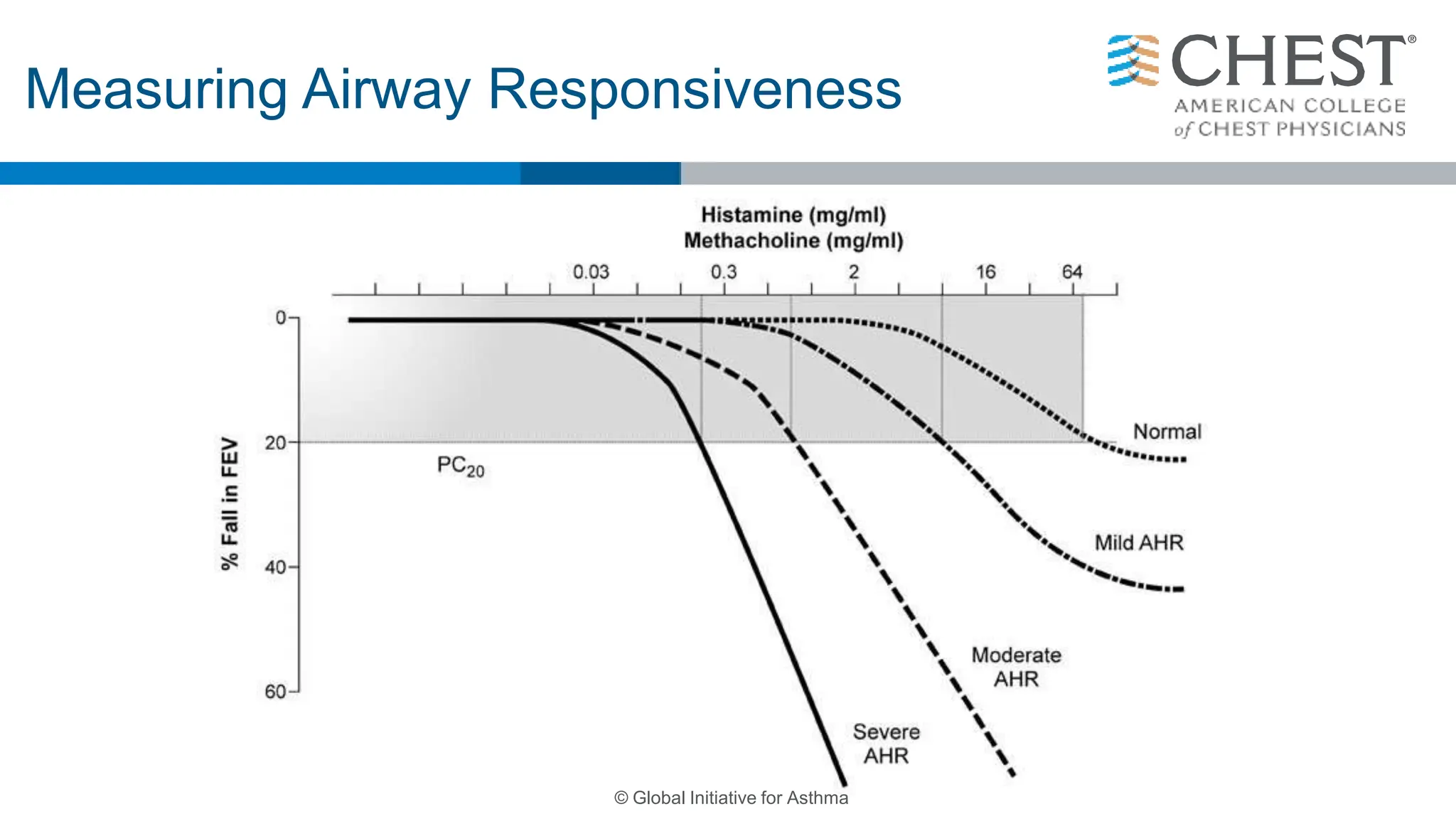 Measuring Airway Responsiveness

CHEST®
AMERICAN COLLEGE of CHEST PHYSICIANS

Histamine (mg/ml)
Methacholine (mg/ml)

0.03
0.3
2
16
64

0
20
40
60

% Fall in FEV

$PC_{20}$

Normal

Mild AHR

Moderate AHR

Severe AHR

© Global Initiative for Asthma